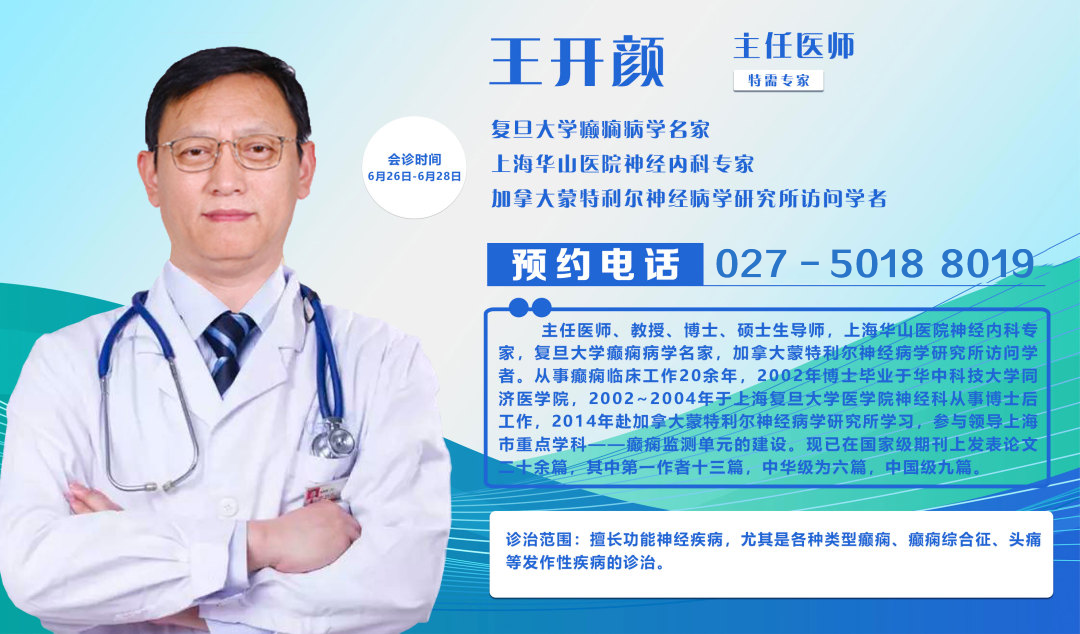 王开颜

主任医师

特需专家

会诊时间
6月26日-6月28日

复旦大学癫痫病学名家
上海华山医院神经内科专家
加拿大蒙特利尔神经病学研究所访问学者

预约电话 027－5018 8019

主任医师、教授、博士、硕士生导师，上海华山医院神经内科专家，复旦大学癫痫病学名家，加拿大蒙特利尔神经病学研究所访问学者。从事癫痫临床工作20余年，2002年博士毕业于华中科技大学同济医学院，2002~2004年于上海复旦大学医学院神经科从事博士后工作，2014年赴加拿大蒙特利尔神经病学研究所学习，参与领导上海市重点学科——癫痫监测单元的建设。现已在国家级期刊上发表论文二十余篇，其中第一作者十三篇，中华级为六篇，中国级九篇。

诊治范围：擅长功能神经疾病，尤其是各种类型癫痫、癫痫综合征、头痛等发作性疾病的诊治。